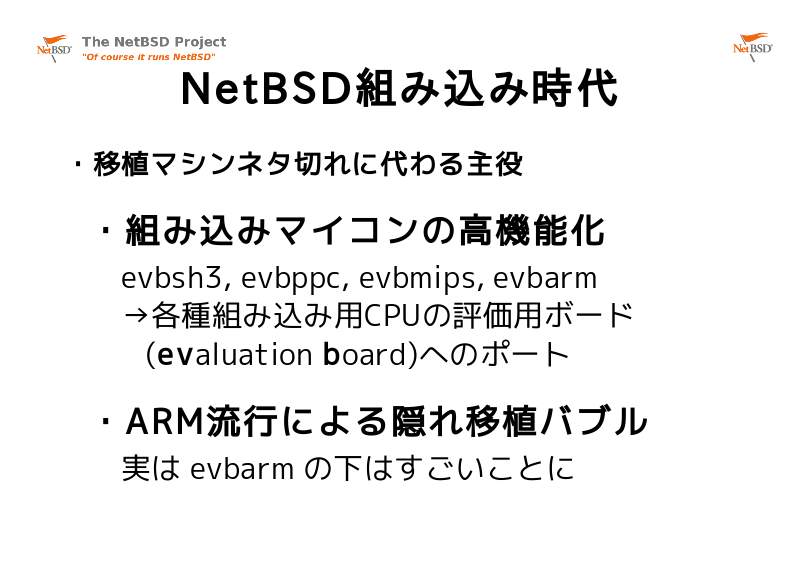 NetBSD The NetBSD Project
"Of course it runs NetBSD"

NetBSD

NetBSD組み込み時代

・移植マシンネタ切れに代わる主役

・組み込みマイコンの高機能化
evbsh3, evbppc, evbmips, evbarm
→各種組み込み用CPUの評価用ボード
(evaluation board)へのポート

・ARM流行による隠れ移植バブル
実は evbarm の下はすごいことに